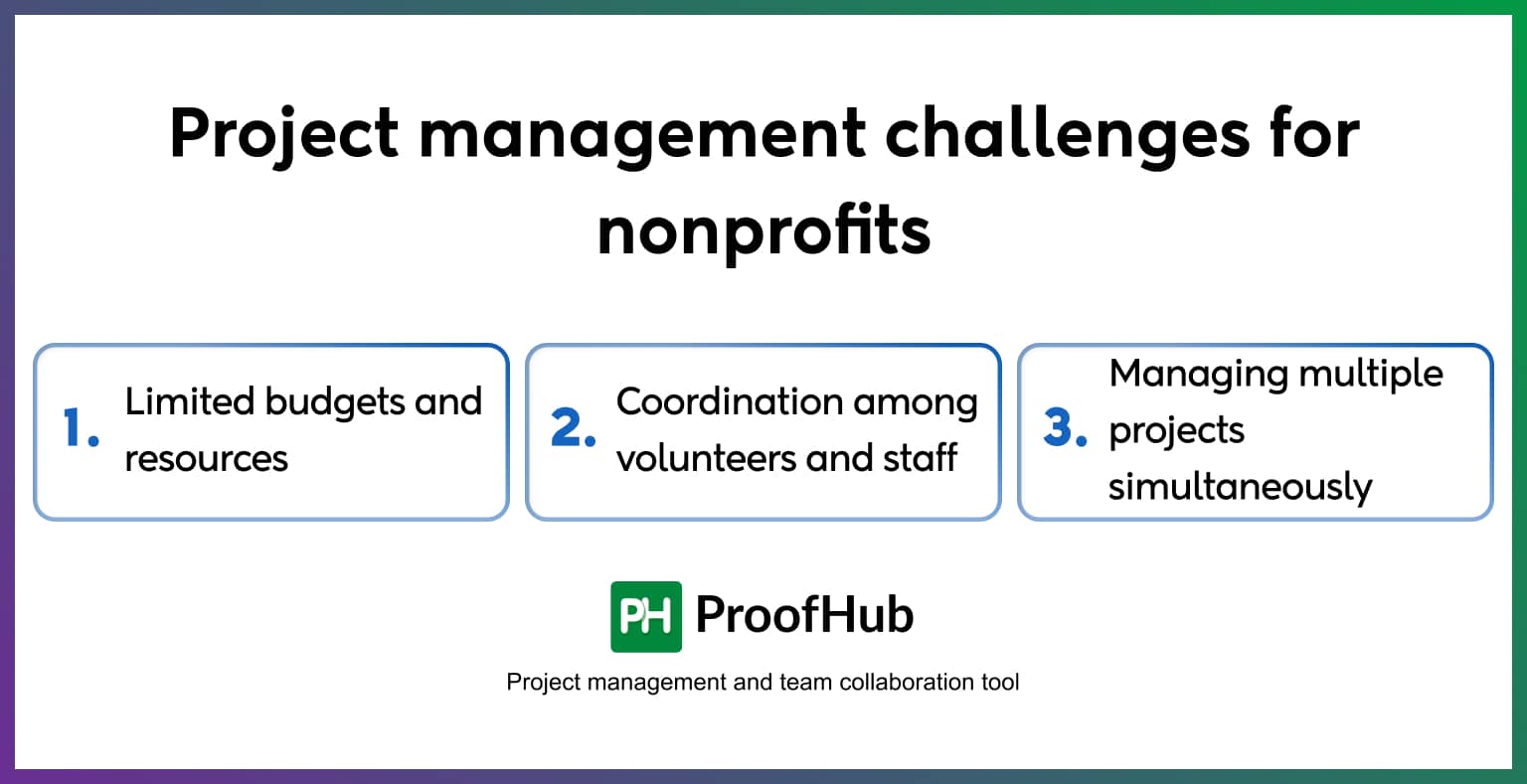 Project management challenges for nonprofits

1. Limited budgets and resources

2. Coordination among volunteers and staff

3. Managing multiple projects simultaneously

PH ProofHub

Project management and team collaboration tool